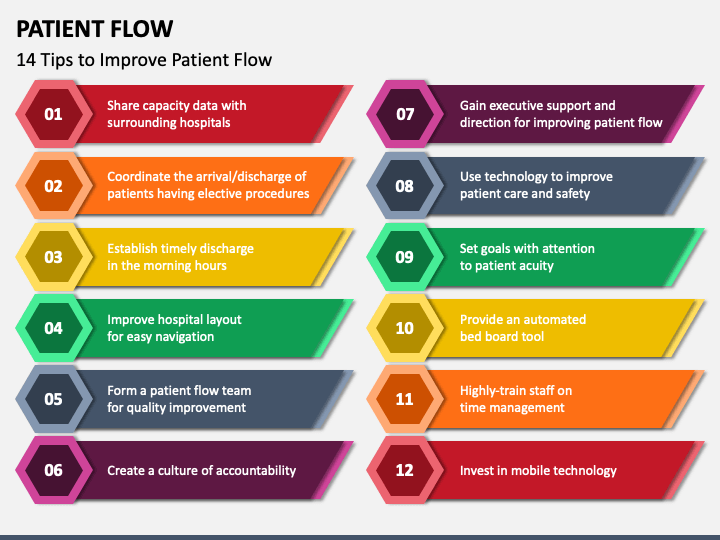 PATIENT FLOW

14 Tips to Improve Patient Flow

01 Share capacity data with surrounding hospitals

02 Coordinate the arrival/discharge of patients having elective procedures

03 Establish timely discharge in the morning hours

04 Improve hospital layout for easy navigation

05 Form a patient flow team for quality improvement

06 Create a culture of accountability

07 Gain executive support and direction for improving patient flow

08 Use technology to improve patient care and safety

09 Set goals with attention to patient acuity

10 Provide an automated bed board tool

11 Highly-train staff on time management

12 Invest in mobile technology